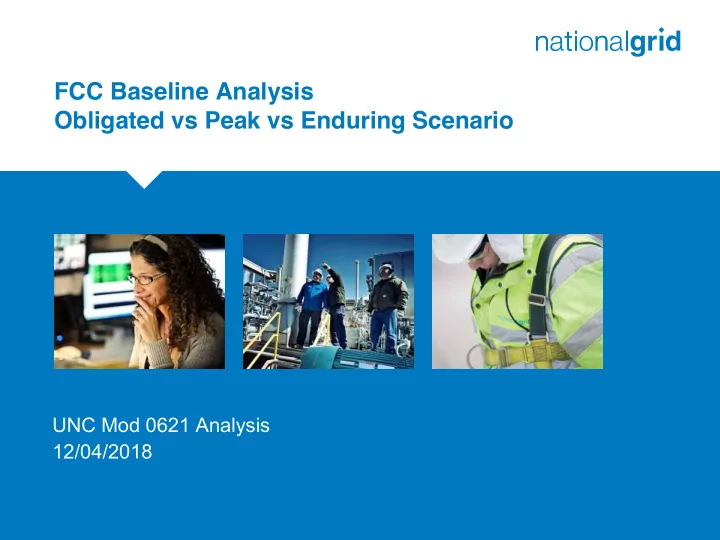 nationalgrid

FCC Baseline Analysis
Obligated vs Peak vs Enduring Scenario

UNC Mod 0621 Analysis
12/04/2018